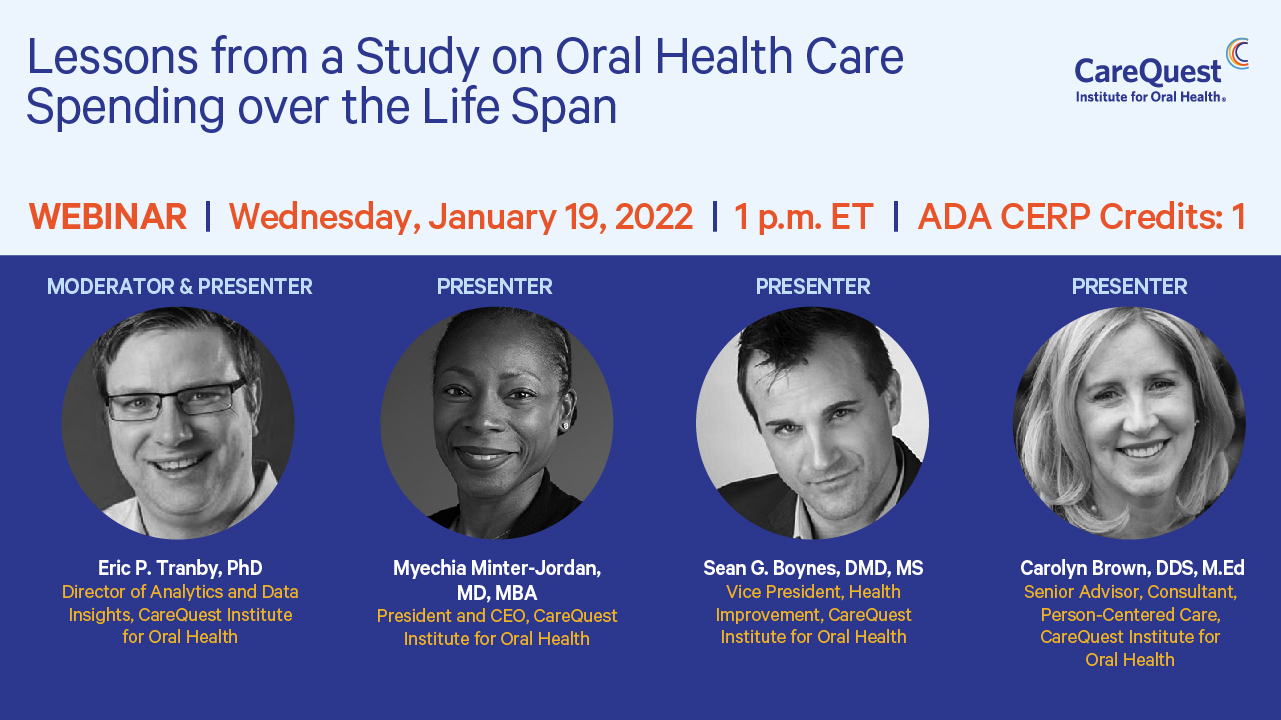 Lessons from a Study on Oral Health Care Spending over the Life Span

CareQuest Institute for Oral Health®

WEBINAR | Wednesday, January 19, 2022 | 1 p.m. ET | ADA CERP Credits: 1

MODERATOR & PRESENTER

Eric P. Tranby, PhD
Director of Analytics and Data Insights, CareQuest Institute for Oral Health

PRESENTER

Myechia Minter-Jordan, MD, MBA
President and CEO, CareQuest Institute for Oral Health

PRESENTER

Sean G. Boynes, DMD, MS
Vice President, Health Improvement, CareQuest Institute for Oral Health

PRESENTER

Carolyn Brown, DDS, M.Ed
Senior Advisor, Consultant, Person-Centered Care, CareQuest Institute for Oral Health